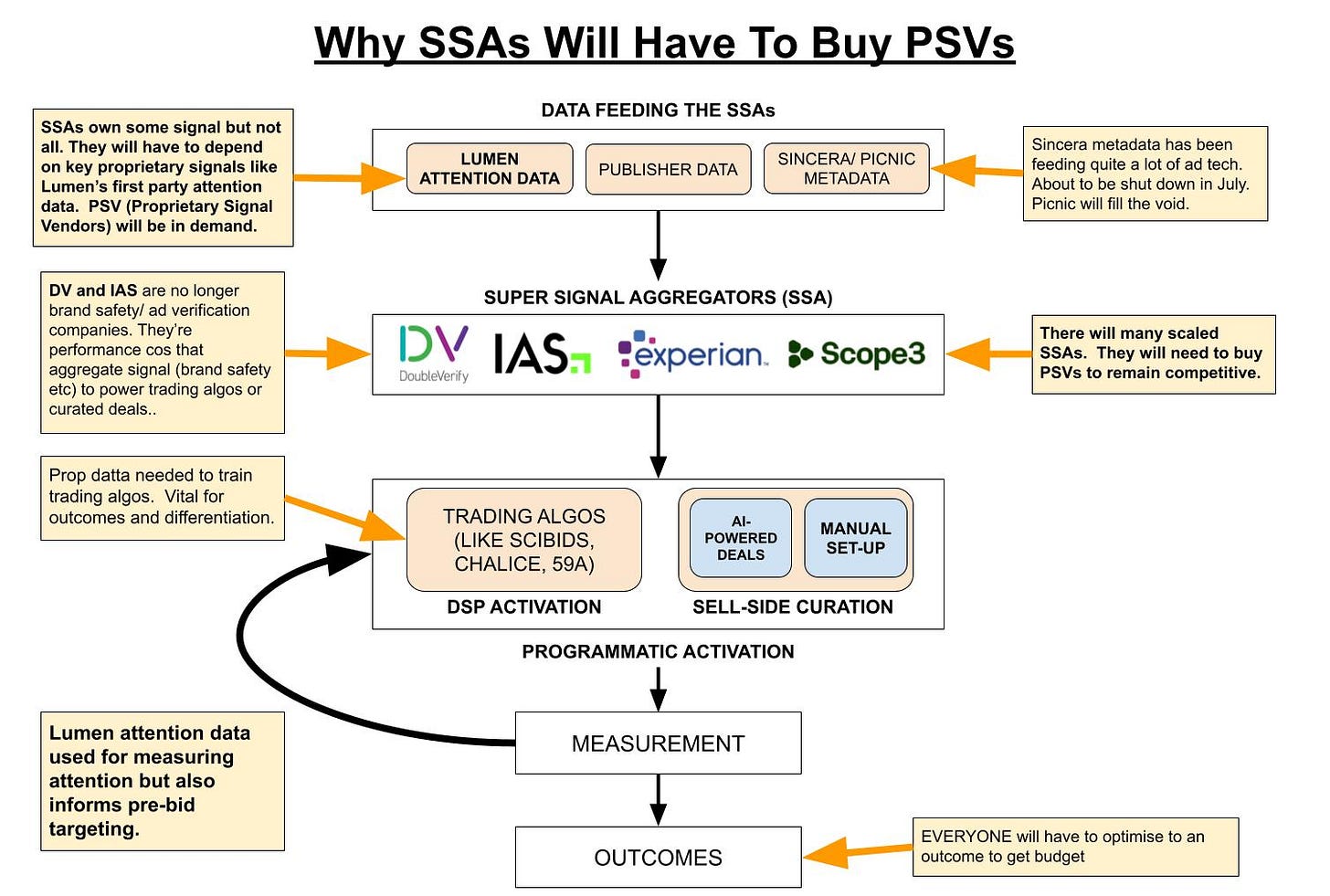 Why SSAs Will Have To Buy PSVs

SSAs own some signal but not all. They will have to depend on key proprietary signals like Lumen's first party attention data. PSV (Proprietary Signal Vendors) will be in demand.

DATA FEEDING THE SSAs

LUMEN ATTENTION DATA

PUBLISHER DATA

SINCERA/ PICNIC METADATA

Sincera metadata has been feeding quite a lot of ad tech. About to be shut down in July. Picnic will fill the void.

DV and IAS are no longer brand safety/ ad verification companies. They're performance cos that aggregate signal (brand safety etc) to power trading algos or curated deals..

SUPER SIGNAL AGGREGATORS (SSA)

DV DoubleVerify

IAS

experian

Scope3

There will many scaled SSAs. They will need to buy PSVs to remain competitive.

Prop datta needed to train trading algos. Vital for outcomes and differentiation.

TRADING ALGOS (LIKE SCIBIDS, CHALICE, 59A)

DSP ACTIVATION

AI-POWERED DEALS

MANUAL SET-UP

SELL-SIDE CURATION

PROGRAMMATIC ACTIVATION

Lumen attention data used for measuring attention but also informs pre-bid targeting.

MEASUREMENT

OUTCOMES

EVERYONE will have to optimise to an outcome to get budget